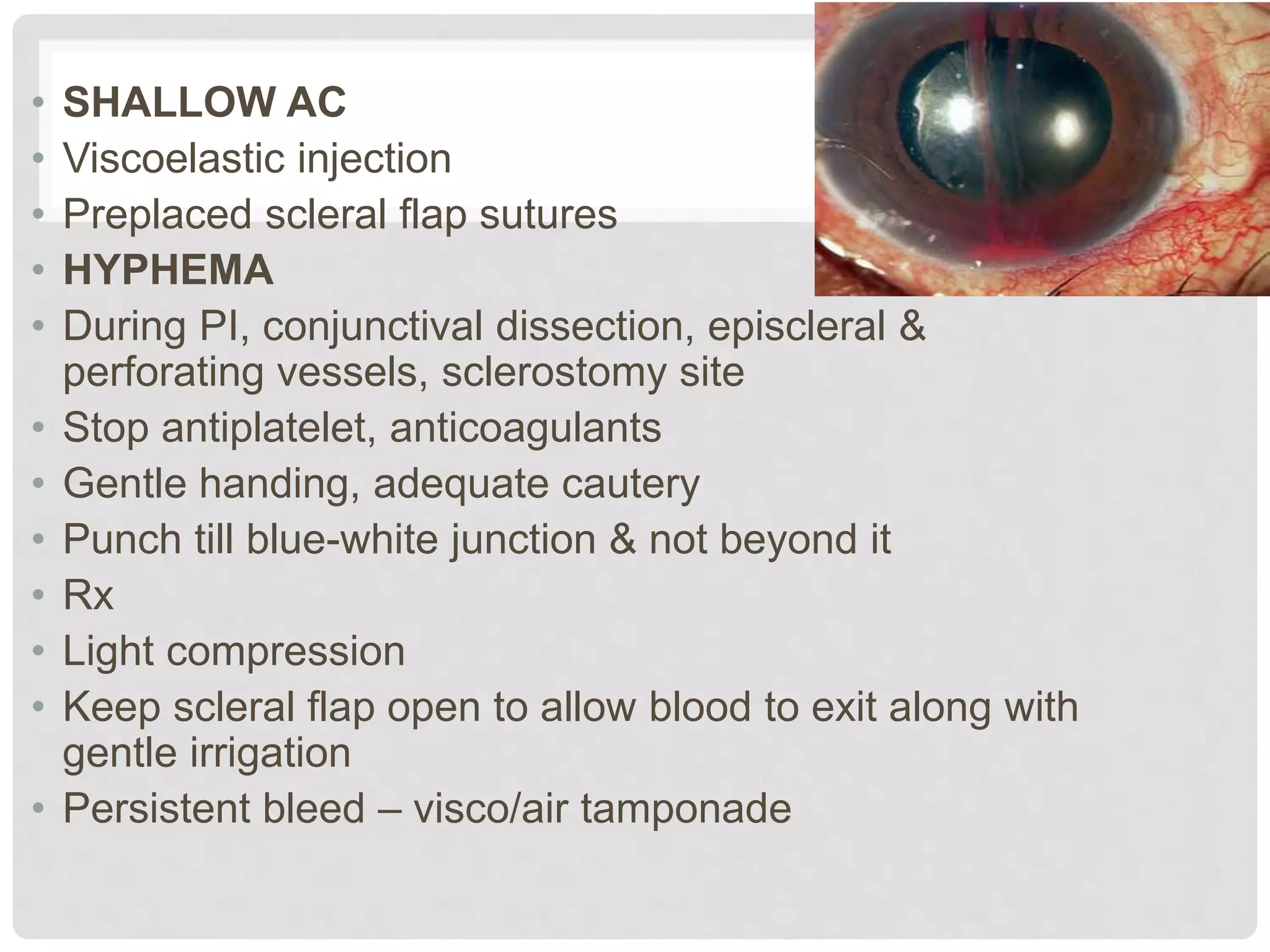 • SHALLOW AC
• Viscoelastic injection
• Preplaced scleral flap sutures
• HYPHEMA
• During PI, conjunctival dissection, episcleral & perforating vessels, sclerostomy site
• Stop antiplatelet, anticoagulants
• Gentle handing, adequate cautery
• Punch till blue-white junction & not beyond it
• Rx
• Light compression
• Keep scleral flap open to allow blood to exit along with gentle irrigation
• Persistent bleed – visco/air tamponade